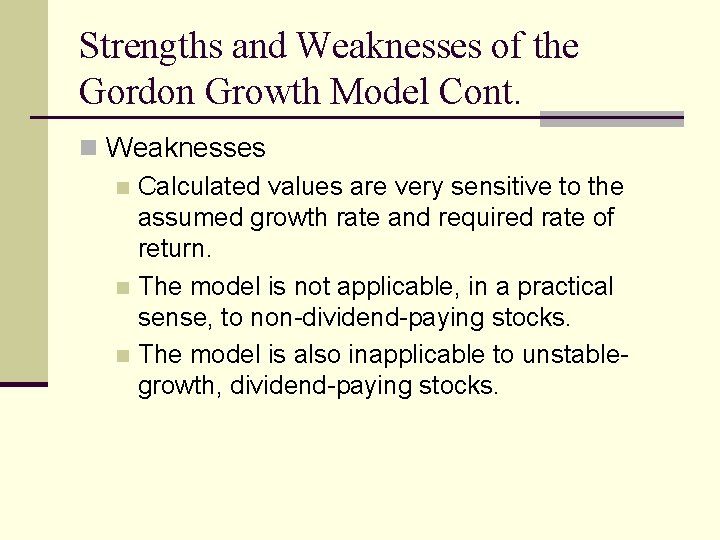 Strengths and Weaknesses of the Gordon Growth Model Cont.

Weaknesses

Calculated values are very sensitive to the assumed growth rate and required rate of return.

The model is not applicable, in a practical sense, to non-dividend-paying stocks.

The model is also inapplicable to unstable-growth, dividend-paying stocks.